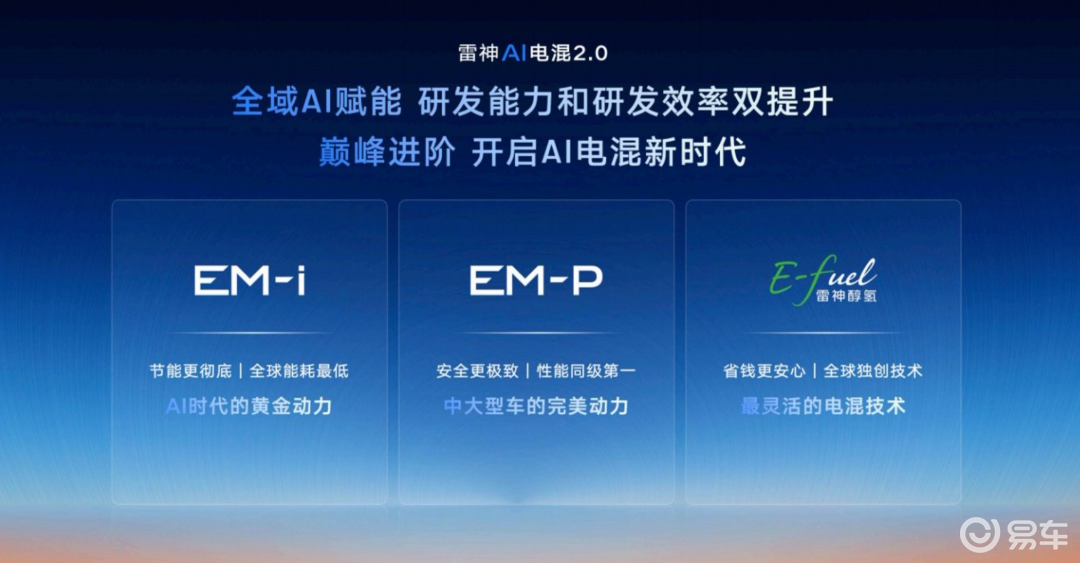 雷神AI电混2.0

全域AI赋能 研发能力和研发效率双提升
巅峰进阶 开启AI电混新时代

EM-i

节能更彻底 | 全球能耗最低
AI时代的黄金动力

EM-P

安全更极致 | 性能同级第一
中大型车的完美动力

E-fuel
雷神醇氢

省钱更安心 | 全球独创技术
最灵活的电混技术

易车